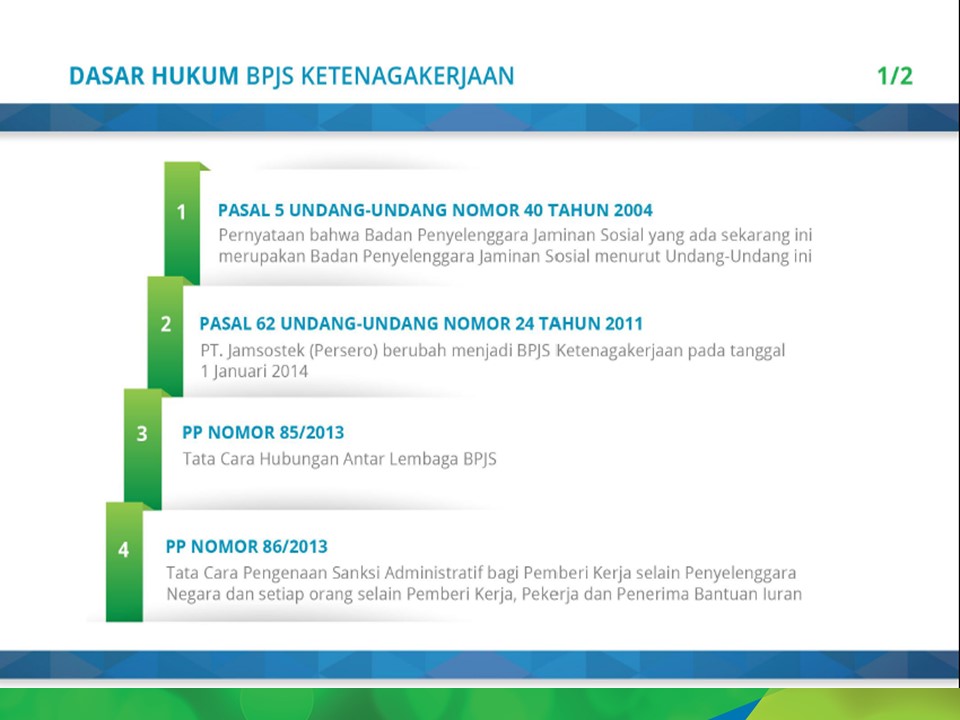 DASAR HUKUM BPJS KETENAGAKERJAAN

1/2

1

PASAL 5 UNDANG-UNDANG NOMOR 40 TAHUN 2004

Pernyataan bahwa Badan Penyelenggara Jaminan Sosial yang ada sekarang ini merupakan Badan Penyelenggara Jaminan Sosial menurut Undang-Undang ini

2

PASAL 62 UNDANG-UNDANG NOMOR 24 TAHUN 2011

PT. Jamsostek (Persero) berubah menjadi BPJS Ketenagakerjaan pada tanggal 1 Januari 2014

3

PP NOMOR 85/2013

Tata Cara Hubungan Antar Lembaga BPJS

4

PP NOMOR 86/2013

Tata Cara Pengenaan Sanksi Administratif bagi Pemberi Kerja selain Penyelenggara Negara dan setiap orang selain Pemberi Kerja, Pekerja dan Penerima Bantuan Iuran